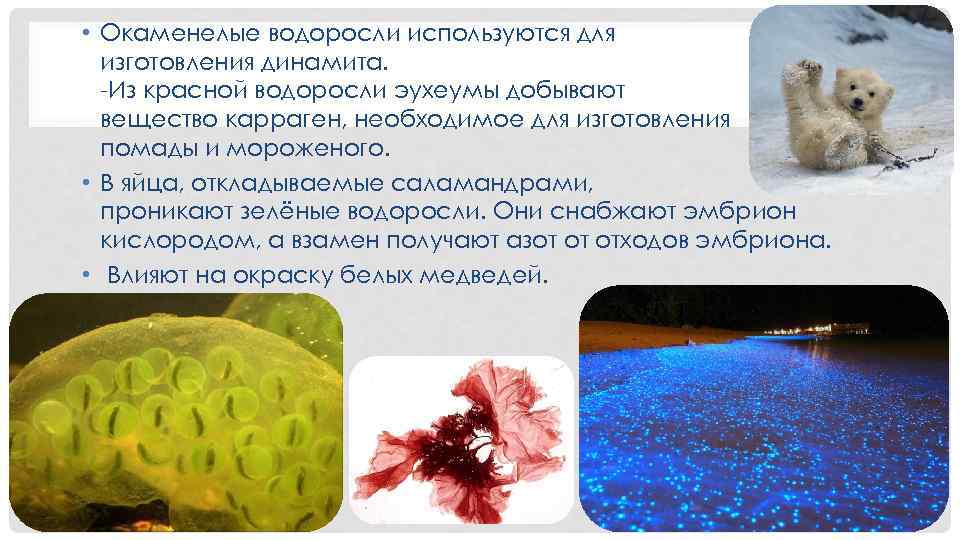 • Окаменелые водоросли используются для изготовления динамита.
-Из красной водоросли эухеумы добывают вещество карраген, необходимое для изготовления помады и мороженого.

• В яйца, откладываемые саламандрами, проникают зелёные водоросли. Они снабжают эмбрион кислородом, а взамен получают азот от отходов эмбриона.

• Влияют на окраску белых медведей.